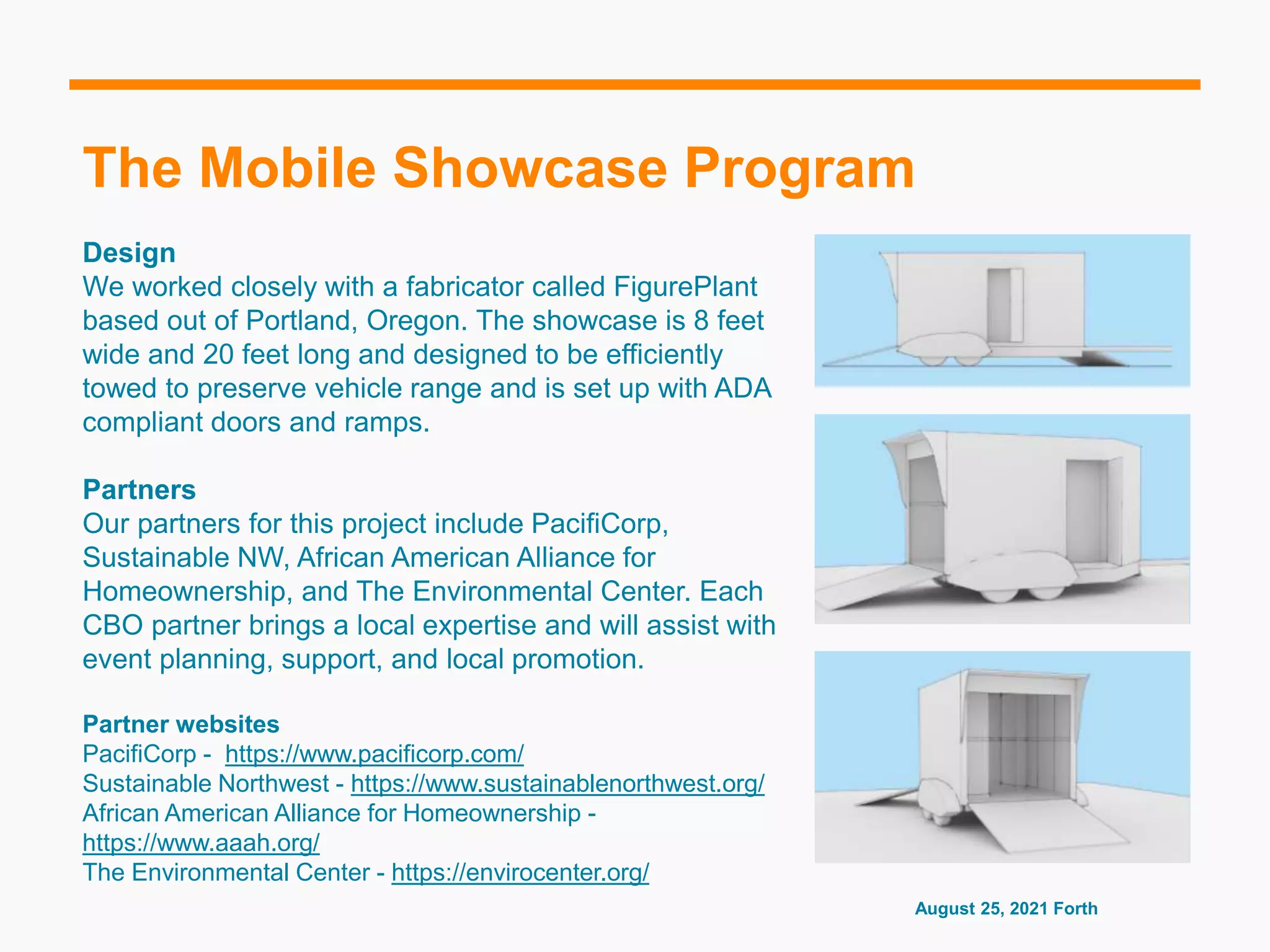 The Mobile Showcase Program

Design
We worked closely with a fabricator called FigurePlant based out of Portland, Oregon. The showcase is 8 feet wide and 20 feet long and designed to be efficiently towed to preserve vehicle range and is set up with ADA compliant doors and ramps.

Partners
Our partners for this project include PacifiCorp, Sustainable NW, African American Alliance for Homeownership, and The Environmental Center. Each CBO partner brings a local expertise and will assist with event planning, support, and local promotion.

Partner websites
PacifiCorp - https://www.pacificorp.com/
Sustainable Northwest - https://www.sustainablenorthwest.org/
African American Alliance for Homeownership - https://www.aaah.org/
The Environmental Center - https://envirocenter.org/

August 25, 2021 Forth